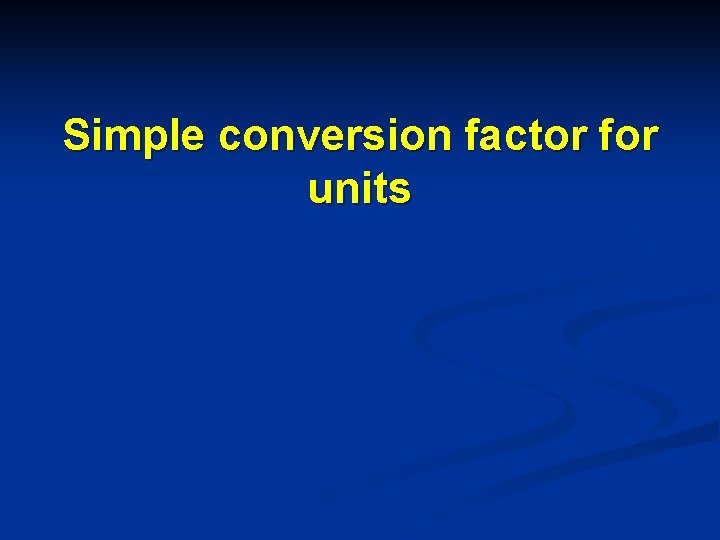 Simple conversion factor for units